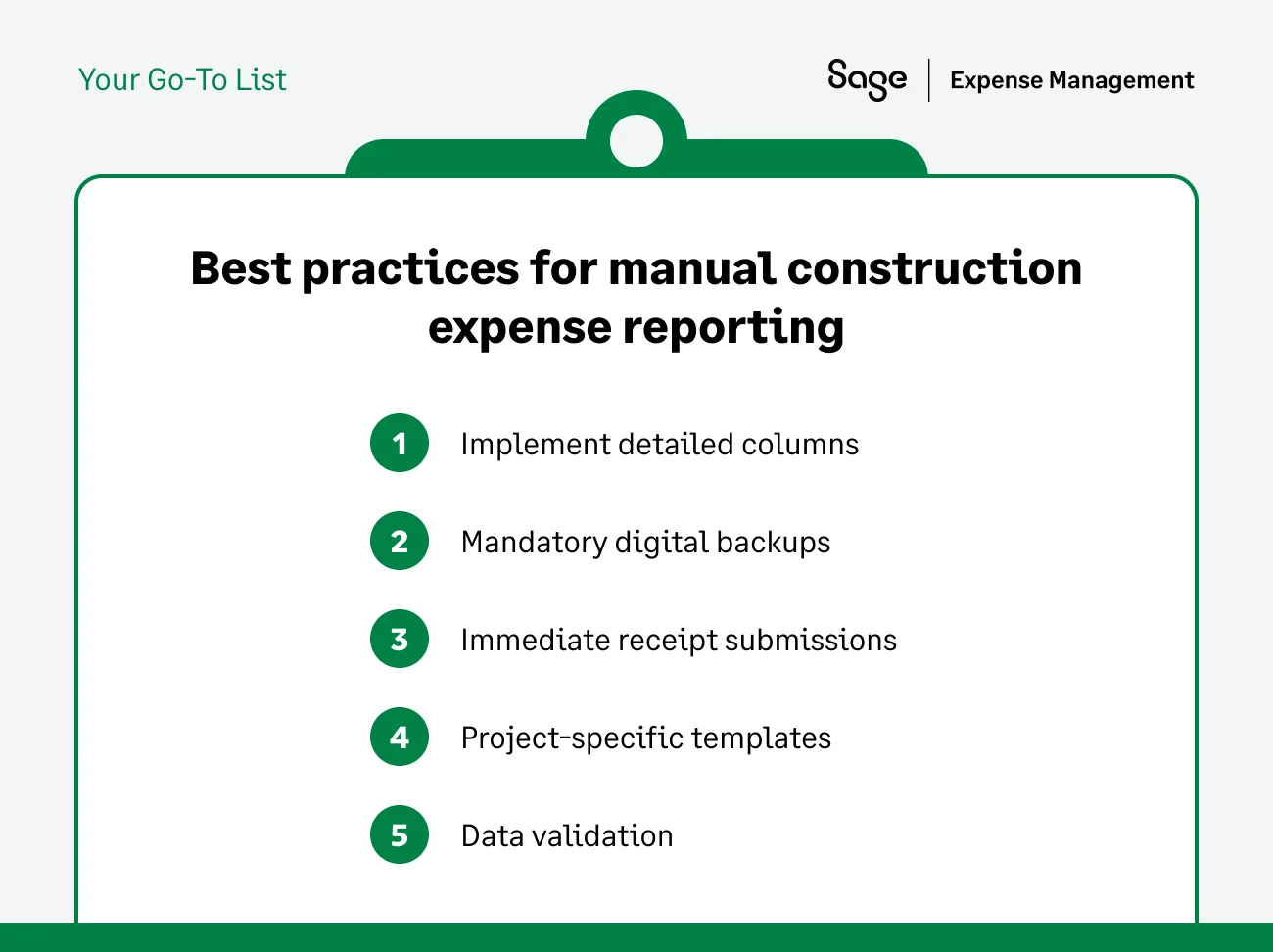 Your Go-To List

Sage | Expense Management

Best practices for manual construction expense reporting

1 Implement detailed columns

2 Mandatory digital backups

3 Immediate receipt submissions

4 Project-specific templates

5 Data validation